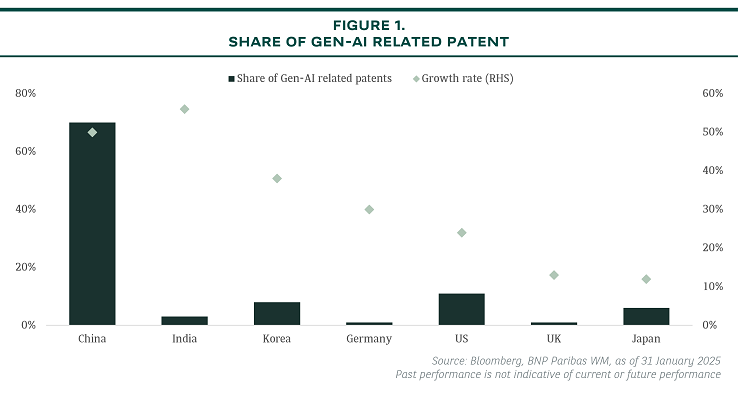 FIGURE 1.
SHARE OF GEN-AI RELATED PATENT

■ Share of Gen-AI related patents ◆ Growth rate (RHS)

80%
60%
40%
20%
0%

60%
50%
40%
30%
20%
10%
0%

China India Korea Germany US UK Japan

Source: Bloomberg, BNP Paribas WM, as of 31 January 2025
Past performance is not indicative of current or future performance